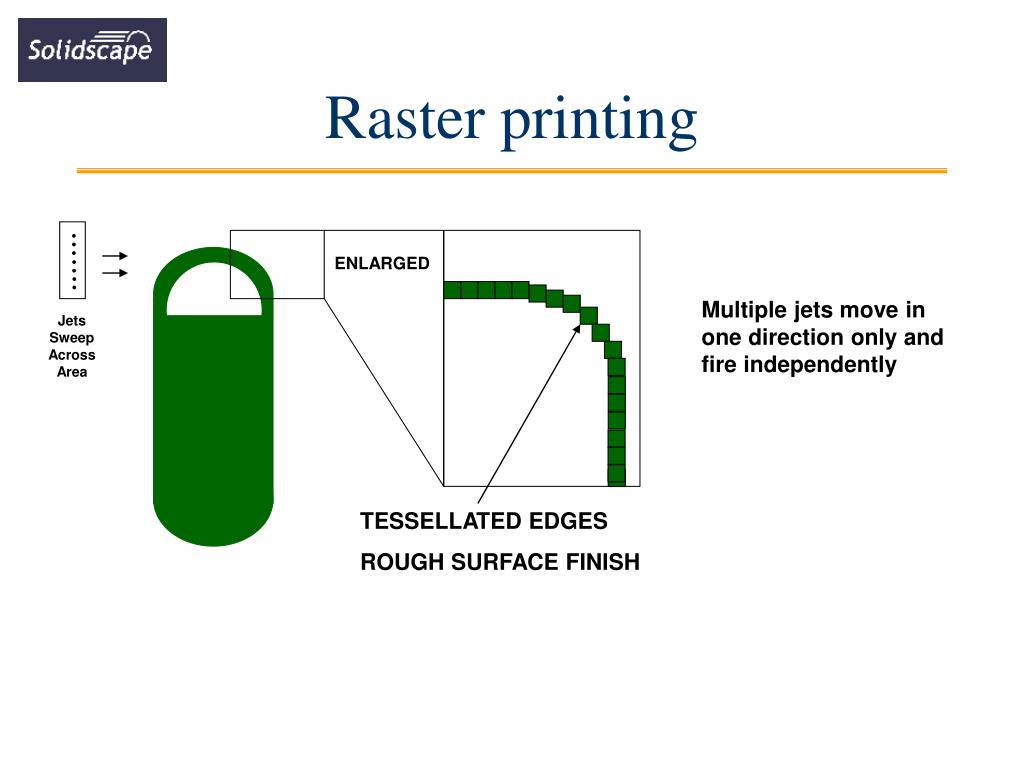 Solidscape

Raster printing

Jets Sweep Across Area

ENLARGED

Multiple jets move in one direction only and fire independently

TESSELLATED EDGES

ROUGH SURFACE FINISH